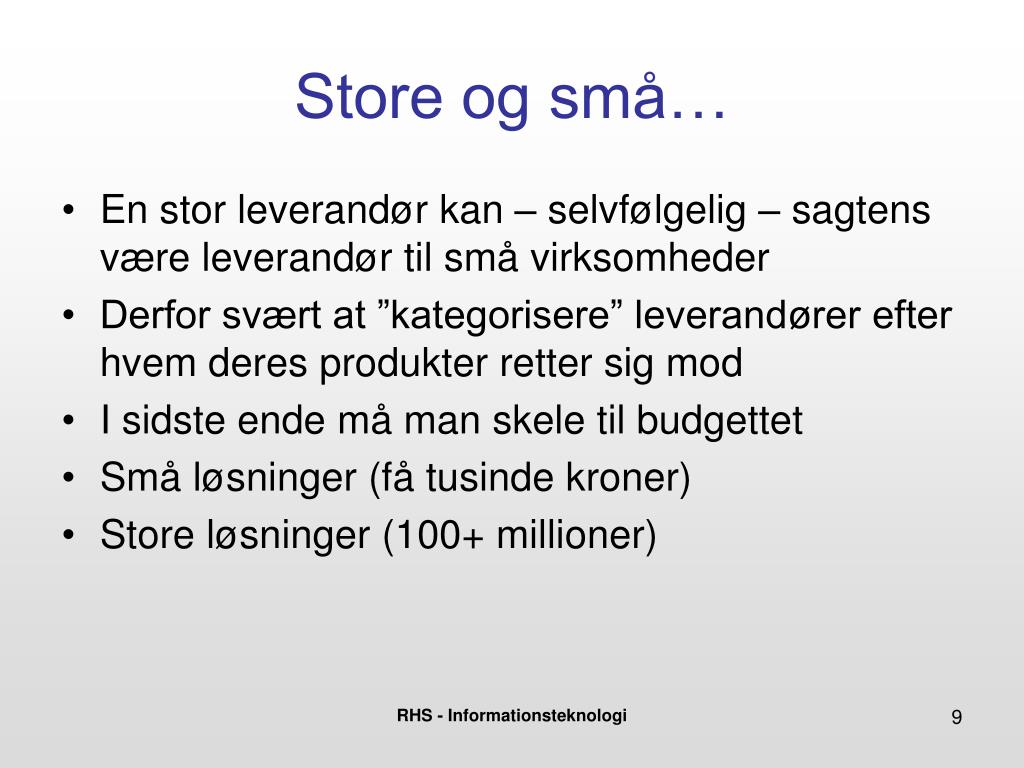 Store og små…

• En stor leverandør kan – selvfølgelig – sagtens være leverandør til små virksomheder
• Derfor svært at ”kategorisere” leverandører efter hvem deres produkter retter sig mod
• I sidste ende må man skele til budgettet
• Små løsninger (få tusinde kroner)
• Store løsninger (100+ millioner)

RHS - Informationsteknologi

9